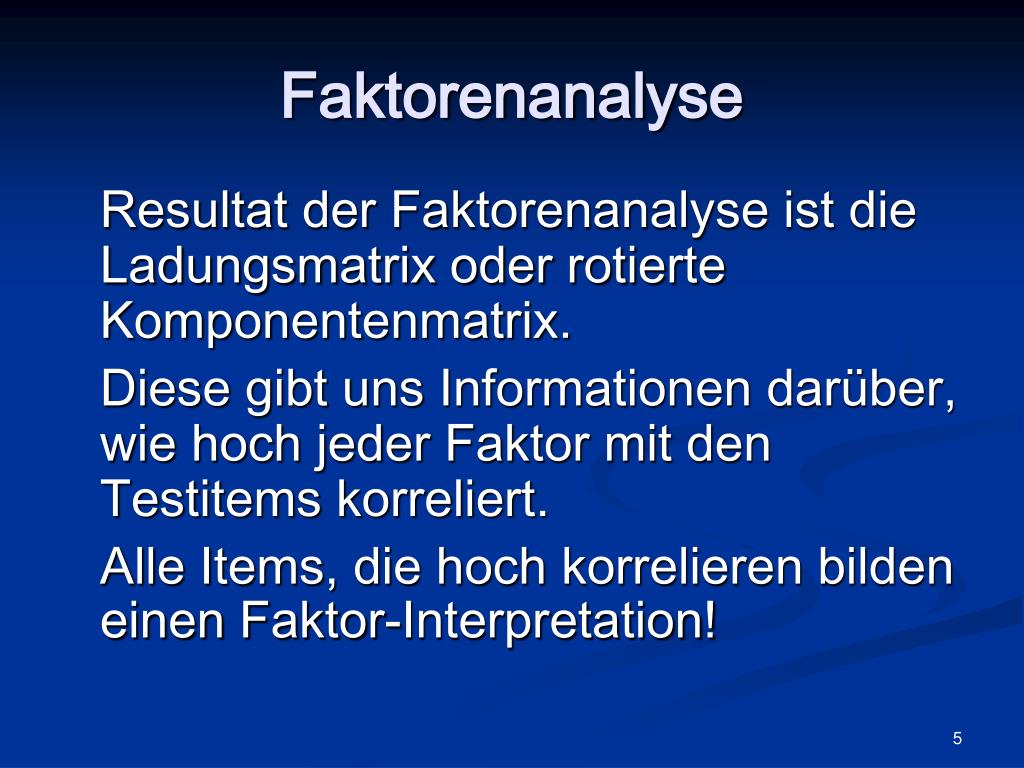 Faktorenanalyse

Resultat der Faktorenanalyse ist die Ladungsmatrix oder rotierte Komponentenmatrix.

Diese gibt uns Informationen darüber, wie hoch jeder Faktor mit den Testitems korreliert.

Alle Items, die hoch korrelieren bilden einen Faktor-Interpretation!

5